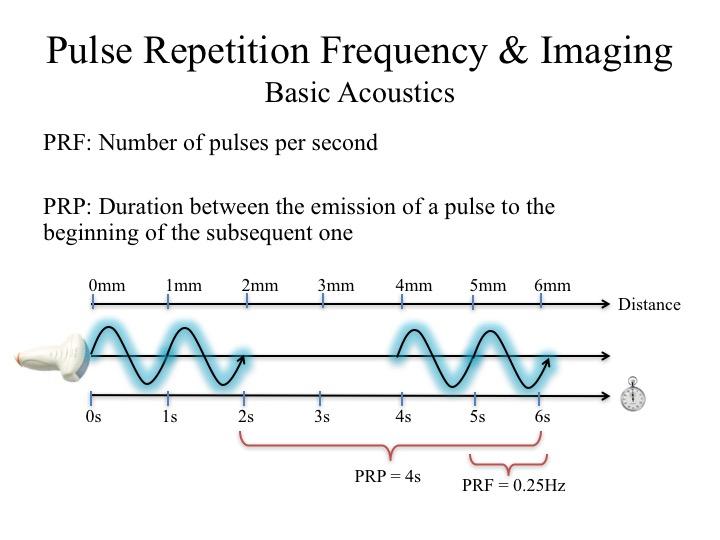 Pulse Repetition Frequency & Imaging
Basic Acoustics

PRF: Number of pulses per second

PRP: Duration between the emission of a pulse to the beginning of the subsequent one

0mm 1mm 2mm 3mm 4mm 5mm 6mm
Distance

0s 1s 2s 3s 4s 5s 6s

PRP = 4s
PRF = 0.25Hz